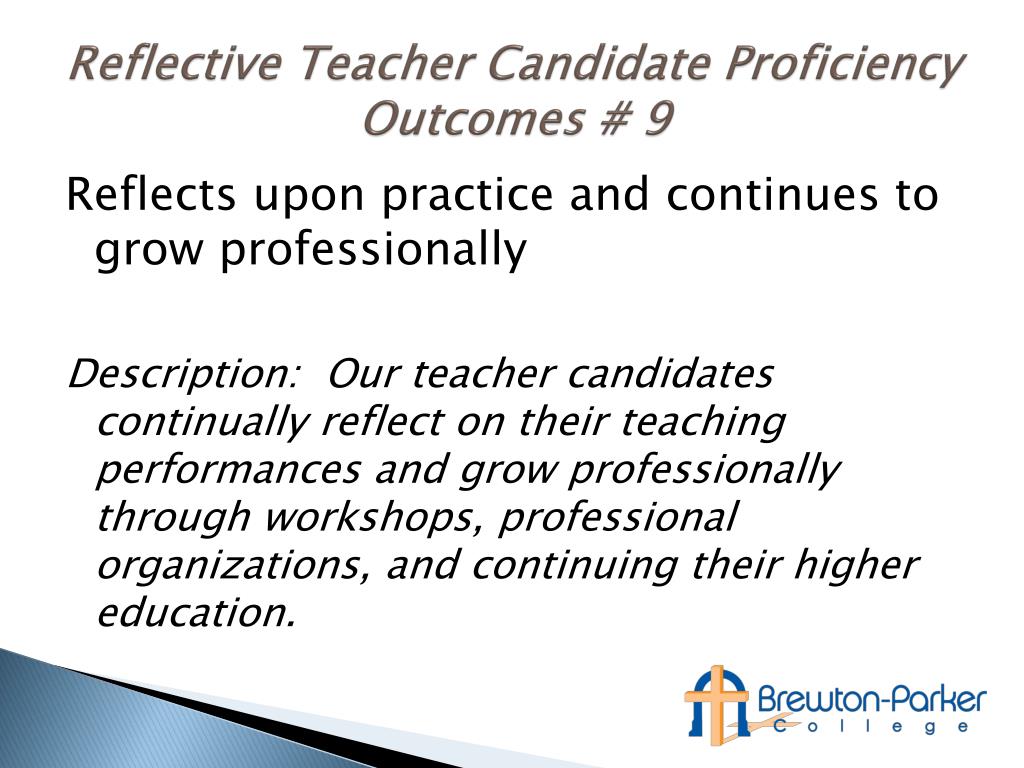 Reflective Teacher Candidate Proficiency Outcomes # 9

Reflects upon practice and continues to grow professionally

Description: Our teacher candidates continually reflect on their teaching performances and grow professionally through workshops, professional organizations, and continuing their higher education.

Brewton-Parker College